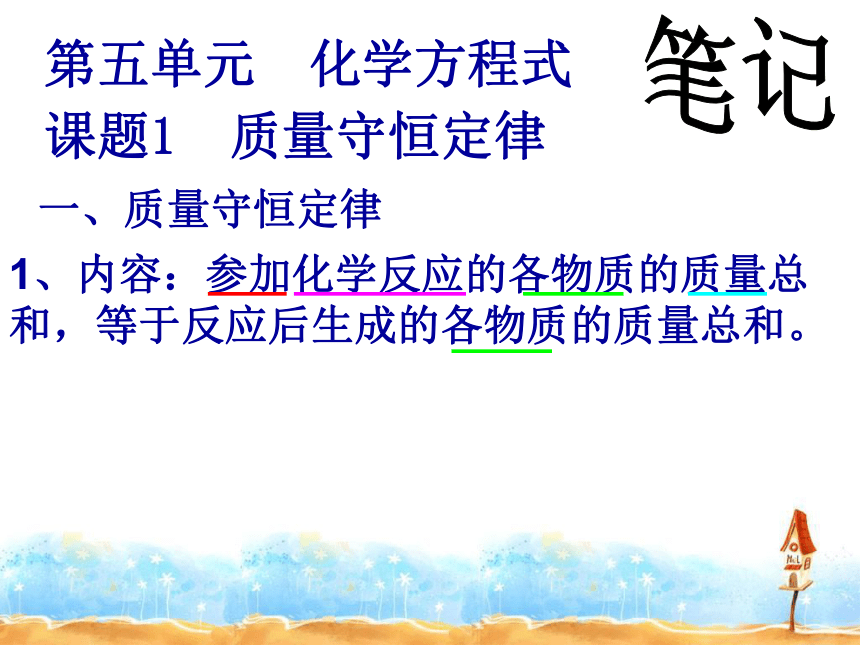 第五单元　化学方程式

笔记

课题1　质量守恒定律

一、质量守恒定律

1、内容：参加化学反应的各物质的质量总和，等于反应后生成的各物质的质量总和。

No.1